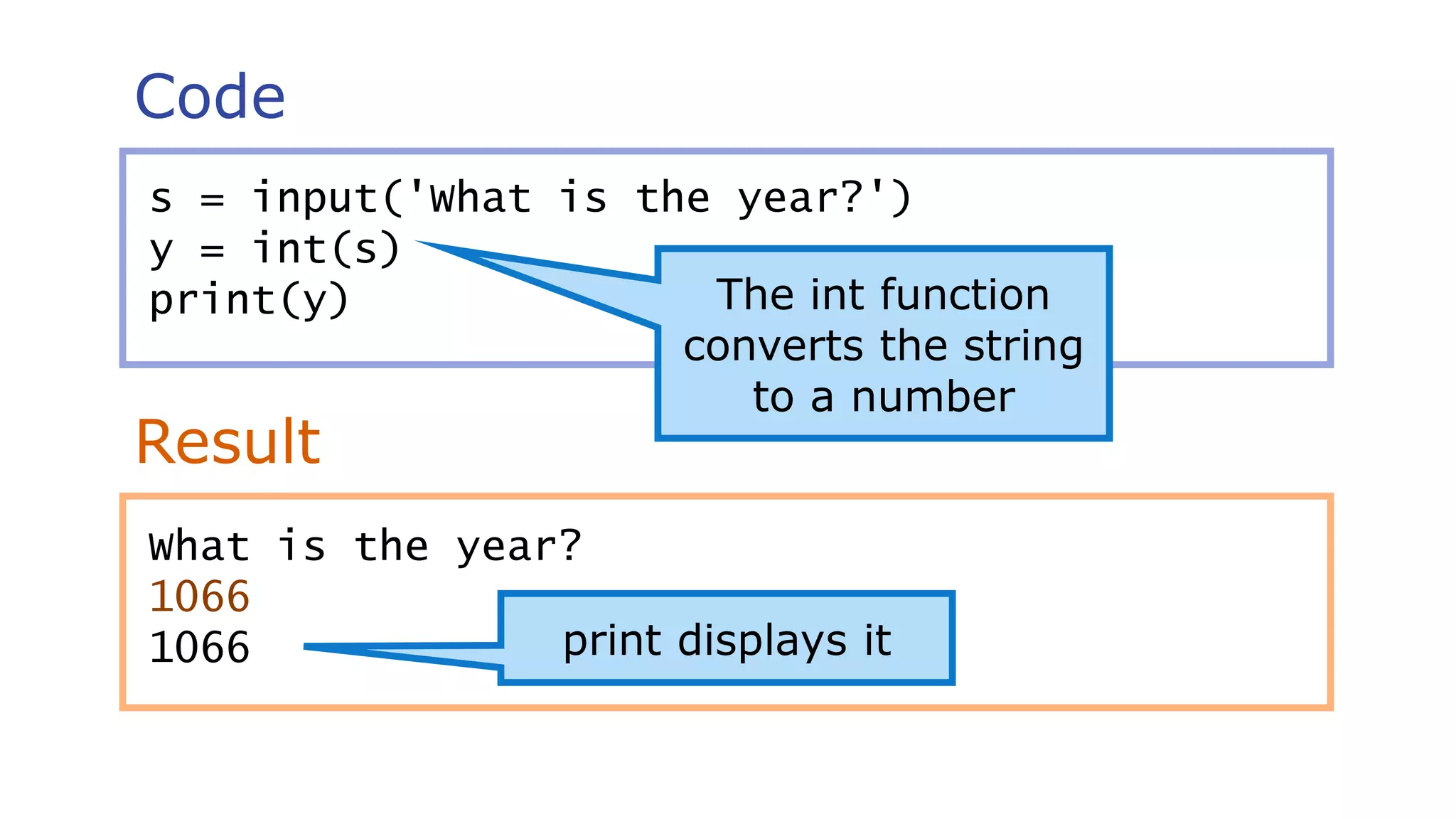 Code

s = input('What is the year?')
y = int(s)
print(y)

The int function converts the string to a number

Result

What is the year?
1066
1066

print displays it